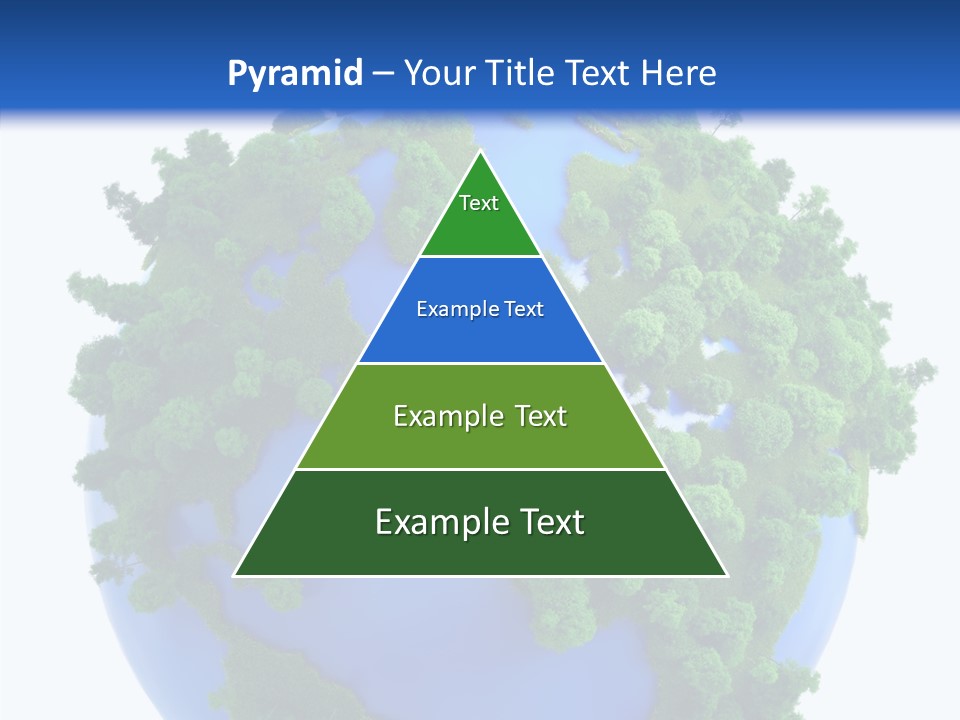 Pyramid – Your Title Text Here

Text

Example Text

Example Text

Example Text